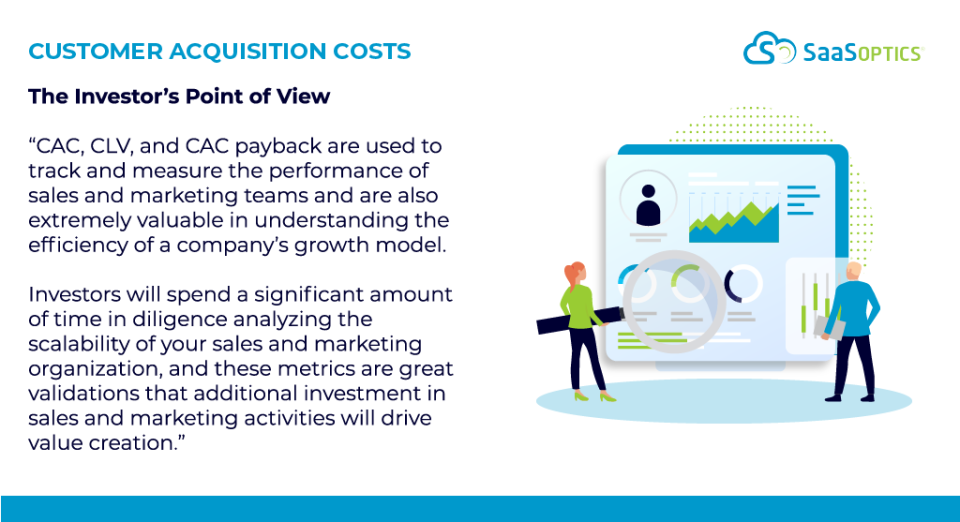 CUSTOMER ACQUISITION COSTS

SaaSOPTICS

The Investor's Point of View

"CAC, CLV, and CAC payback are used to track and measure the performance of sales and marketing teams and are also extremely valuable in understanding the efficiency of a company's growth model.

Investors will spend a significant amount of time in diligence analyzing the scalability of your sales and marketing organization, and these metrics are great validations that additional investment in sales and marketing activities will drive value creation."